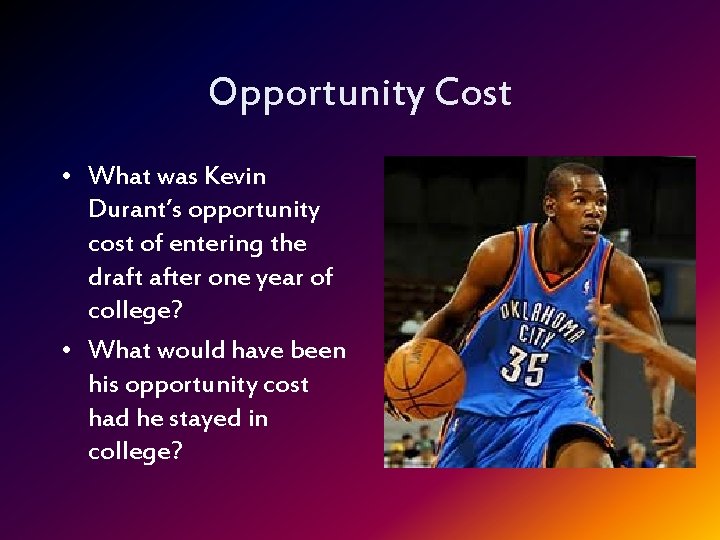 Opportunity Cost

• What was Kevin Durant's opportunity cost of entering the draft after one year of college?
• What would have been his opportunity cost had he stayed in college?

OKLAHOMA CITY
35